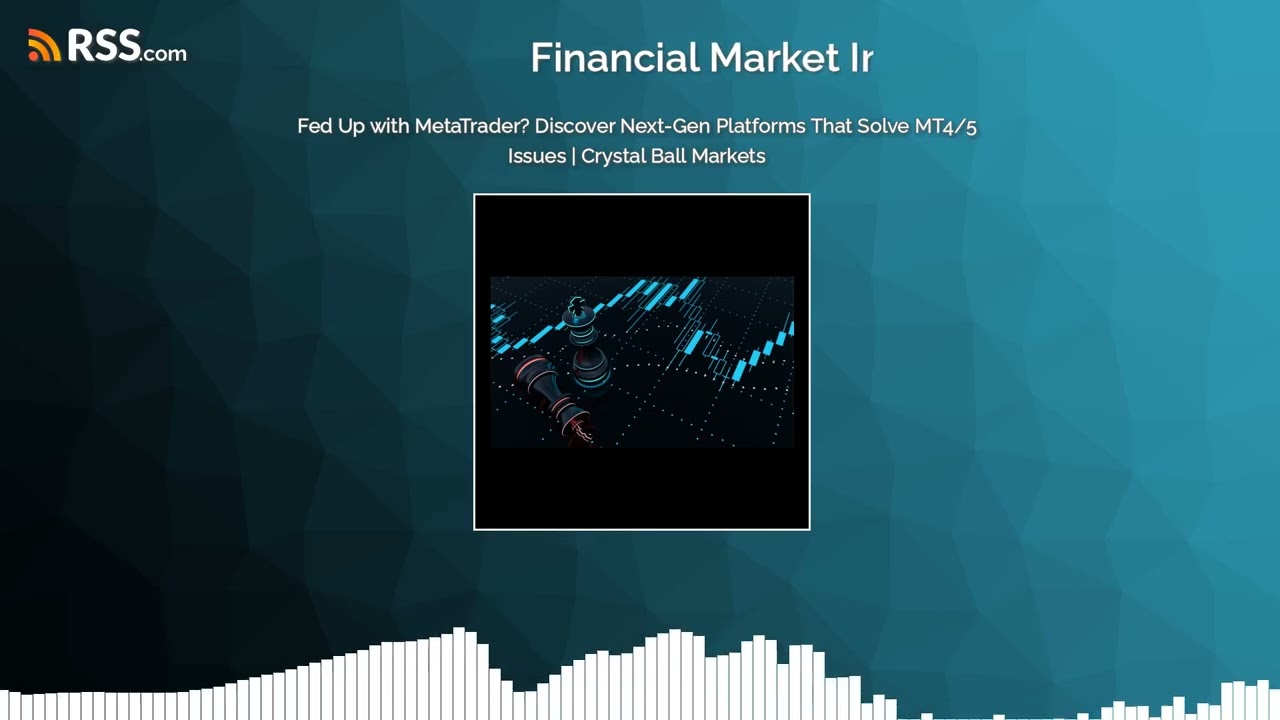 RSS.com

Financial Market Ir

Fed Up with MetaTrader? Discover Next-Gen Platforms That Solve MT4/5 Issues | Crystal Ball Markets